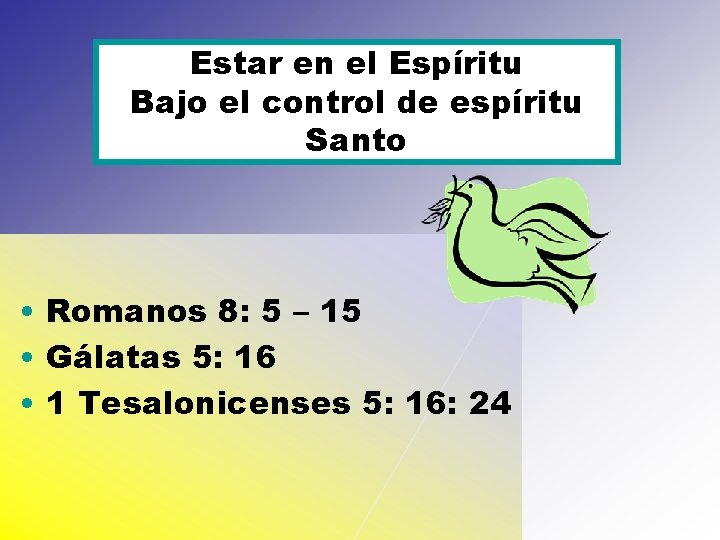 Estar en el Espíritu
Bajo el control de espíritu Santo

• Romanos 8: 5 – 15
• Gálatas 5: 16
• 1 Tesalonicenses 5: 16: 24